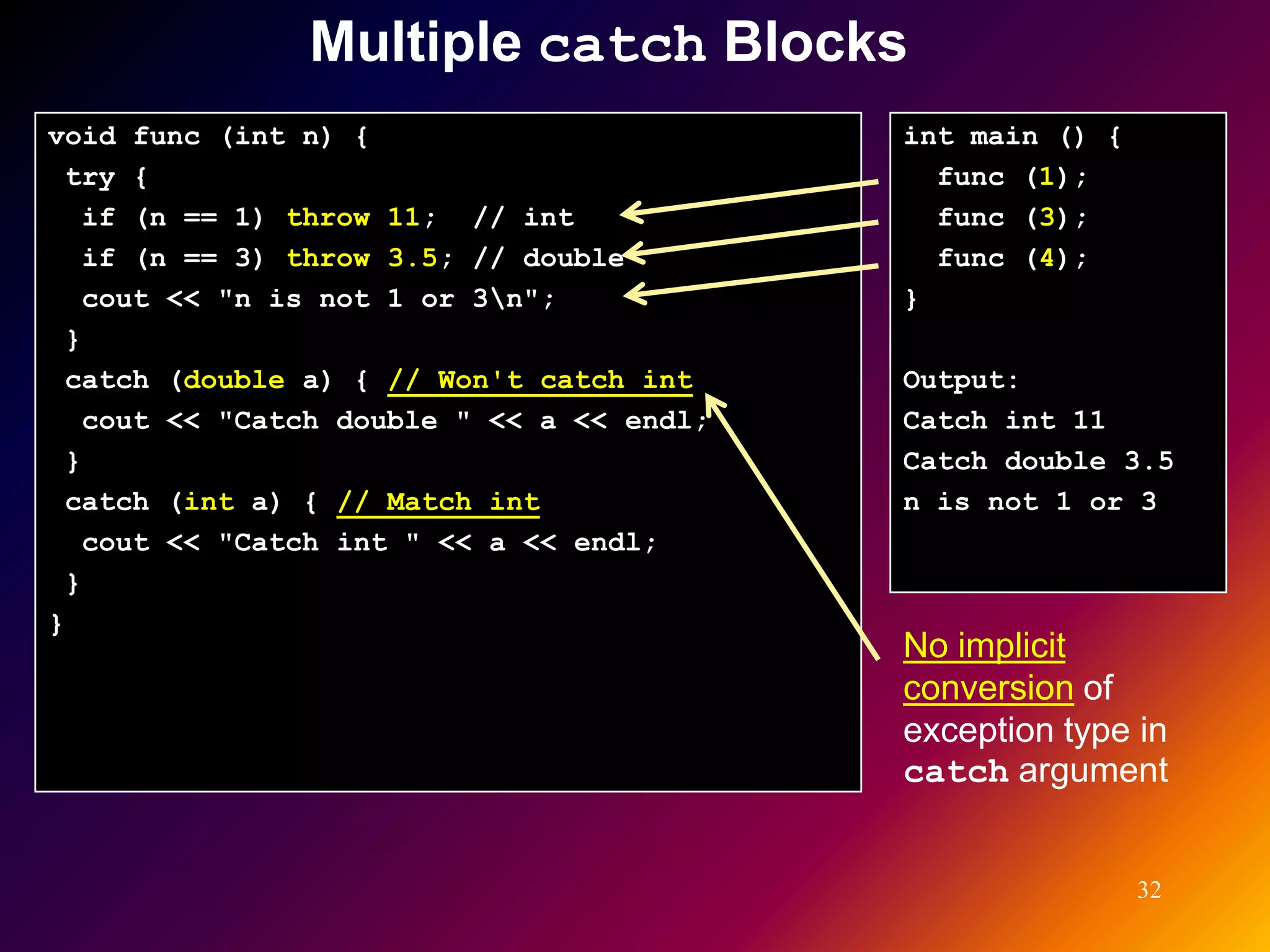 Multiple catch Blocks

void func (int n) {
 try {
  if (n == 1) throw 11;  // int
  if (n == 3) throw 3.5; // double
  cout << "n is not 1 or 3\n";
 }
 catch (double a) { // Won't catch int
  cout << "Catch double " << a << endl;
 }
 catch (int a) { // Match int
  cout << "Catch int " << a << endl;
 }
}

int main () {
  func (1);
  func (3);
  func (4);
}

Output:
Catch int 11
Catch double 3.5
n is not 1 or 3

No implicit conversion of exception type in catch argument

32